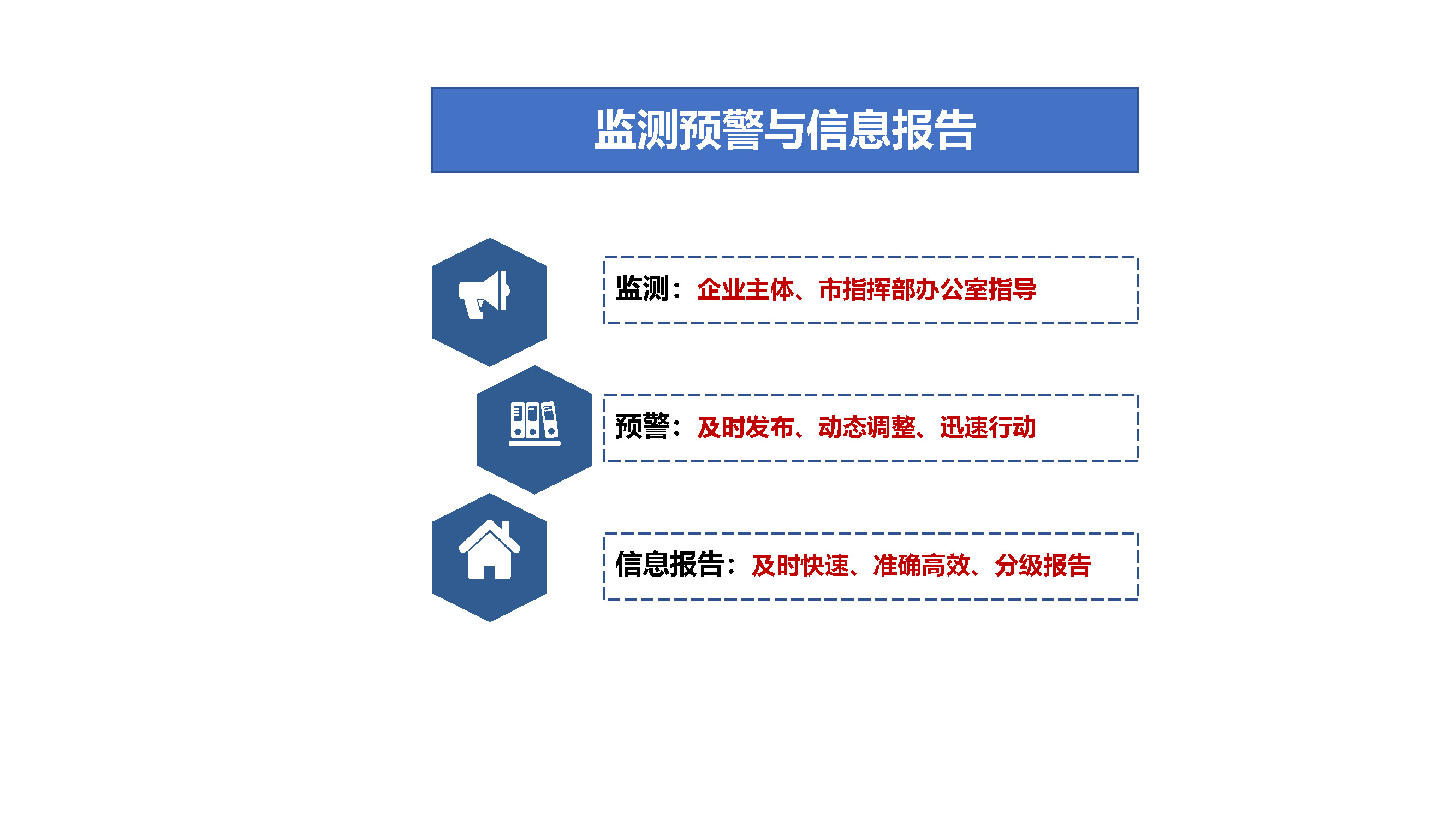 监测预警与信息报告

监测：企业主体、市指挥部办公室指导

预警：及时发布、动态调整、迅速行动

信息报告：及时快速、准确高效、分级报告